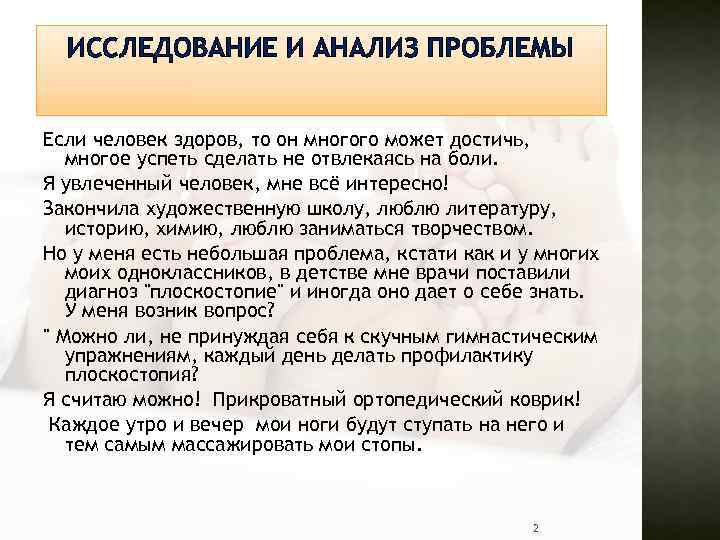 ИССЛЕДОВАНИЕ И АНАЛИЗ ПРОБЛЕМЫ

Если человек здоров, то он многого может достичь, многое успеть сделать не отвлекаясь на боли.

Я увлеченный человек, мне всё интересно!

Закончила художественную школу, люблю литературу, историю, химию, люблю заниматься творчеством.

Но у меня есть небольшая проблема, кстати как и у многих моих одноклассников, в детстве мне врачи поставили диагноз "плоскостопие" и иногда оно дает о себе знать. У меня возник вопрос?

" Можно ли, не принуждая себя к скучным гимнастическим упражнениям, каждый день делать профилактику плоскостопия?

Я считаю можно! Прикроватный ортопедический коврик!

Каждое утро и вечер мои ноги будут ступать на него и тем самым массажировать мои стопы.

2